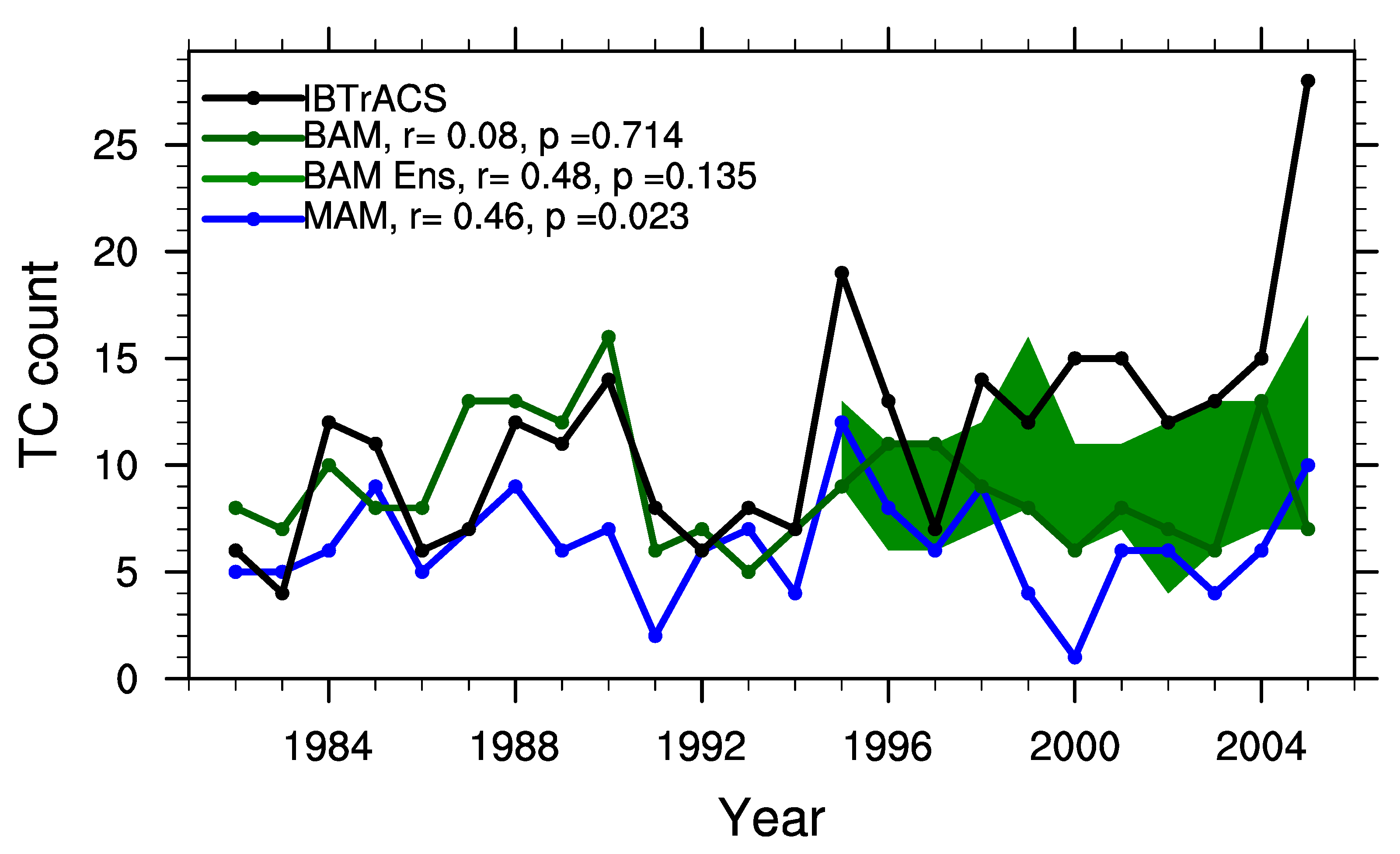 IBTrACS
BAM, r= 0.08, p =0.714
BAM Ens, r= 0.48, p =0.135
MAM, r= 0.46, p =0.023

TC count

25
20
15
10
5
0

1984
1988
1992
1996
2000
2004

Year